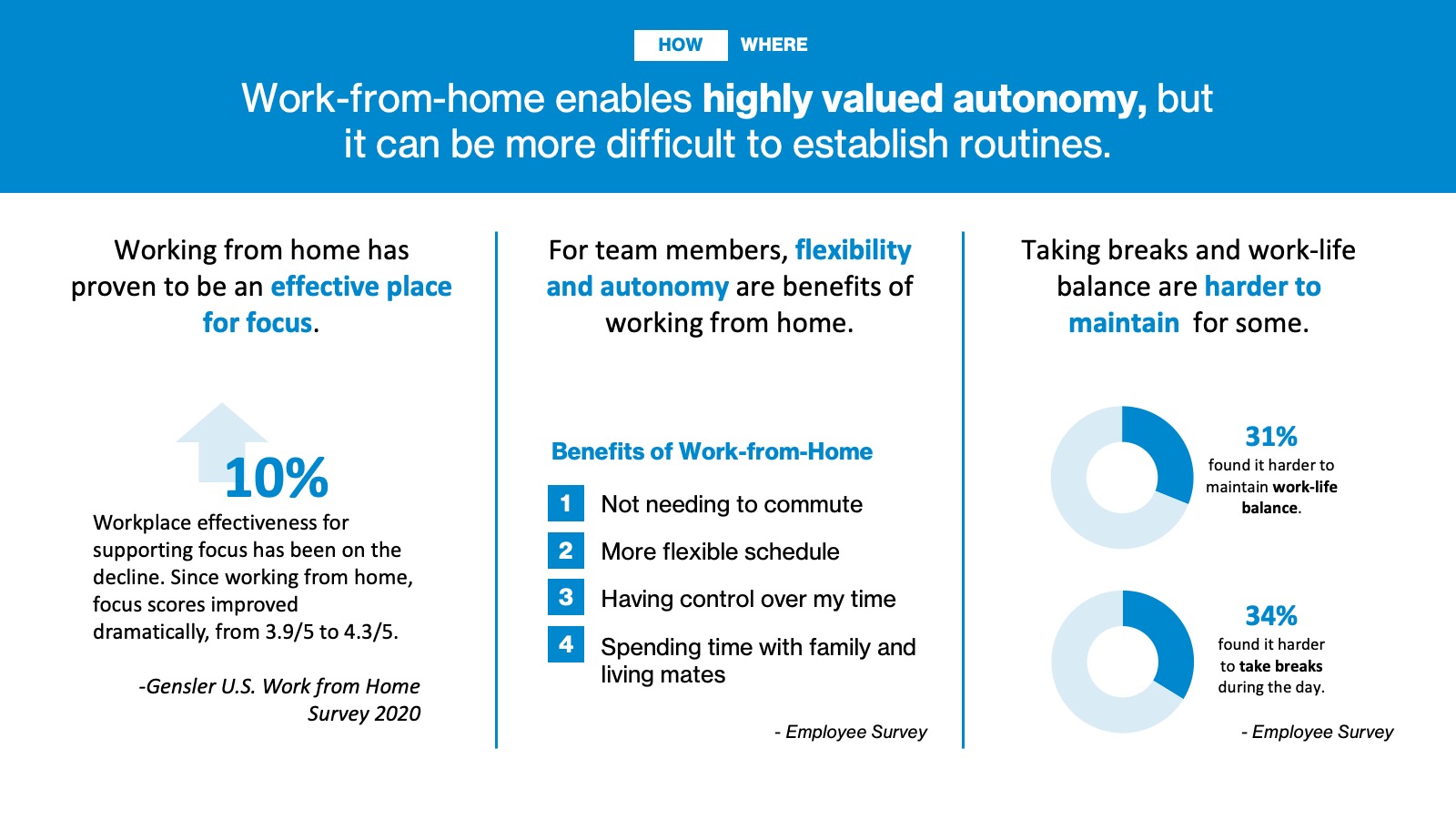 HOW WHERE

Work-from-home enables highly valued autonomy, but it can be more difficult to establish routines.

Working from home has proven to be an effective place for focus.

10%

Workplace effectiveness for supporting focus has been on the decline. Since working from home, focus scores improved dramatically, from 3.9/5 to 4.3/5.

-Gensler U.S. Work from Home Survey 2020

For team members, flexibility and autonomy are benefits of working from home.

Benefits of Work-from-Home

1 Not needing to commute

2 More flexible schedule

3 Having control over my time

4 Spending time with family and living mates

- Employee Survey

Taking breaks and work-life balance are harder to maintain for some.

31%
found it harder to maintain work-life balance.

34%
found it harder to take breaks during the day.

- Employee Survey